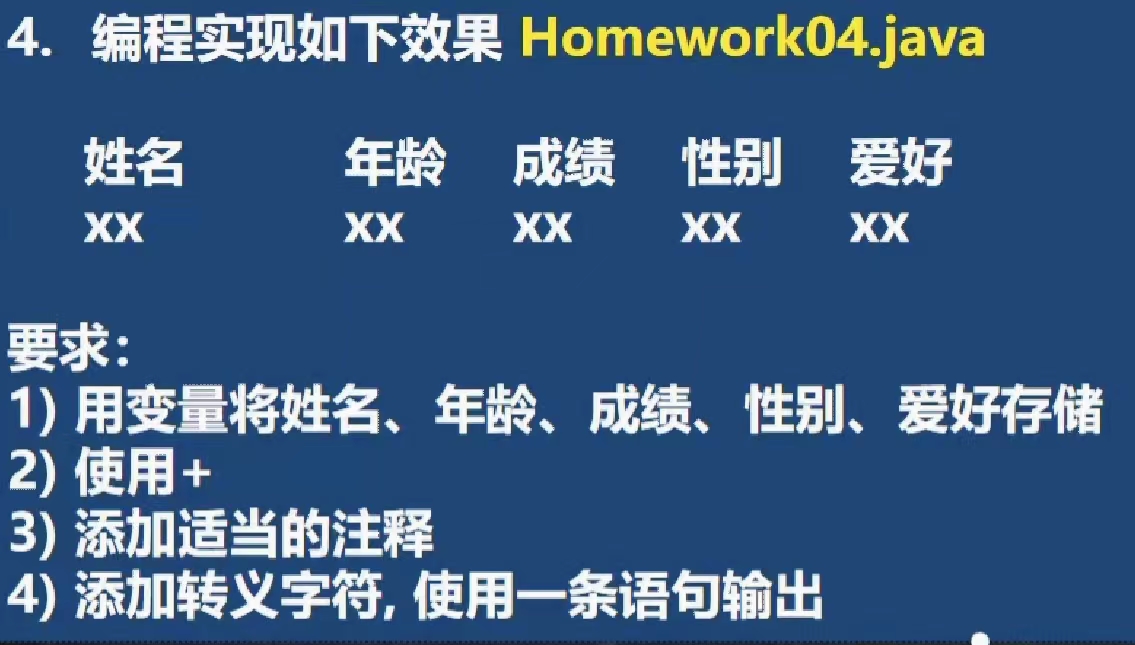 4. 编程实现如下效果 Homework04.java

| 姓名 | 年龄 | 成绩 | 性别 | 爱好 |
|---|---|---|---|---|
| xx | xx | xx | xx | xx |

要求：
1) 用变量将姓名、年龄、成绩、性别、爱好存储
2) 使用+
3) 添加适当的注释
4) 添加转义字符, 使用一条语句输出